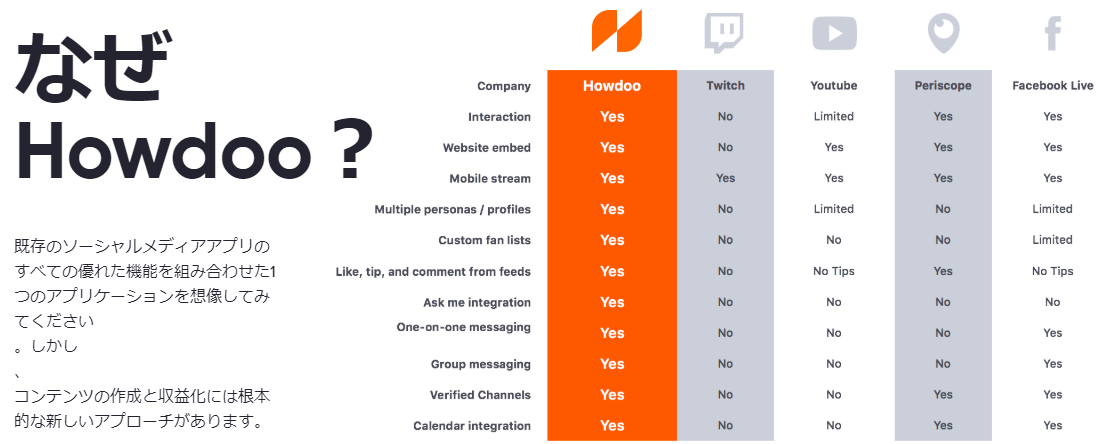 なぜ
Howdoo？

既存のソーシャルメディアアプリのすべての優れた機能を組み合わせた1つのアプリケーションを想像してみてください
。しかし
、
コンテンツの作成と収益化には根本的な新しいアプローチがあります。

| Company | Howdoo | Twitch | Youtube | Periscope | Facebook Live |
|---|---|---|---|---|---|
| Interaction | Yes | No | Limited | Yes | Yes |
| Website embed | Yes | No | Yes | Yes | Yes |
| Mobile stream | Yes | Yes | Yes | Yes | Yes |
| Multiple personas / profiles | Yes | No | Limited | No | Limited |
| Custom fan lists | Yes | No | No | No | Limited |
| Like, tip, and comment from feeds | Yes | No | No Tips | Yes | No Tips |
| Ask me integration | Yes | No | No | No | No |
| One-on-one messaging | Yes | No | No | No | Yes |
| Group messaging | Yes | No | No | No | Yes |
| Verified Channels | Yes | No | No | Yes | Yes |
| Calendar integration | Yes | No | No | Yes | Yes |